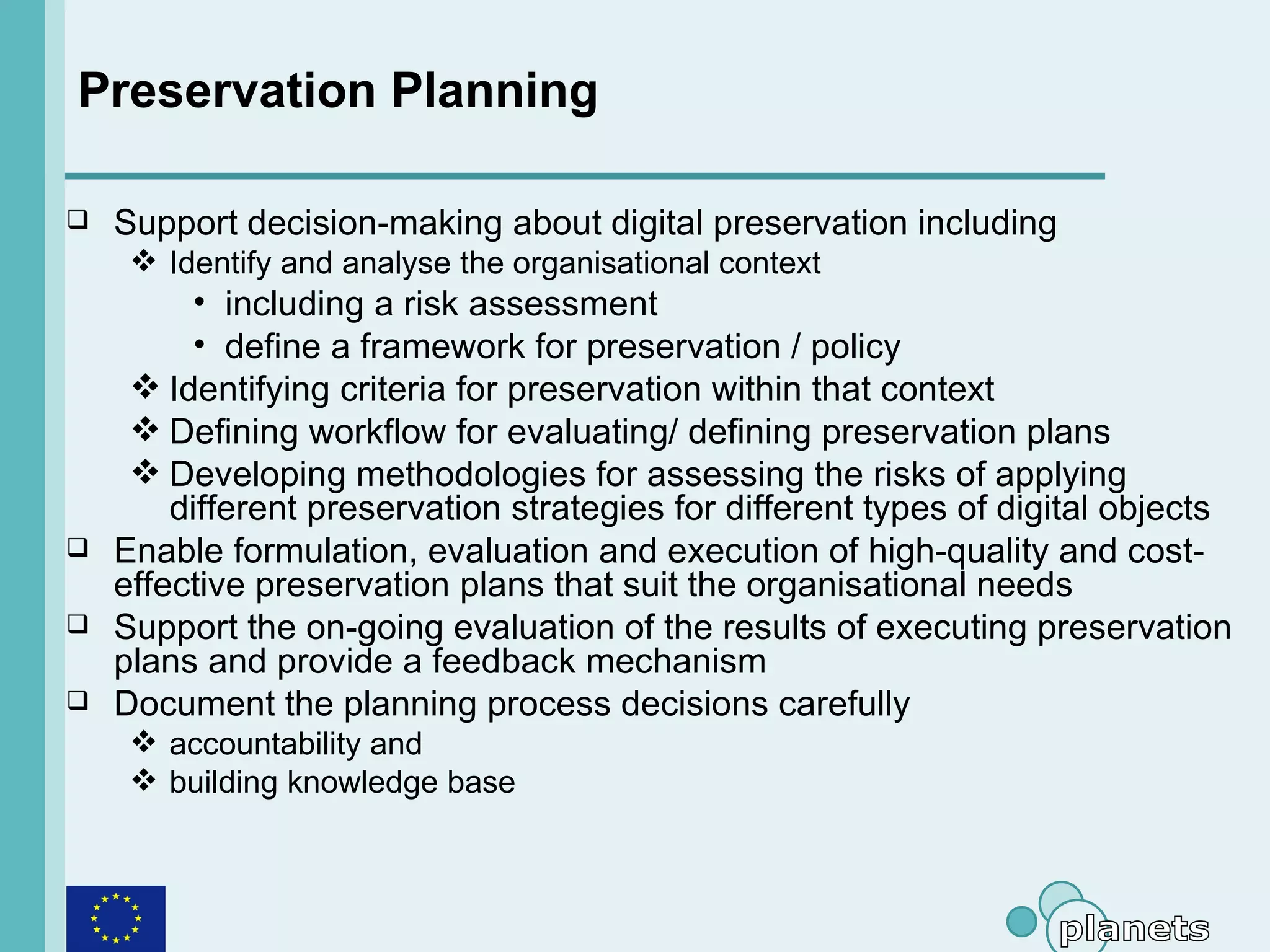 Preservation Planning

❑ Support decision-making about digital preservation including
❖ Identify and analyse the organisational context
• including a risk assessment
• define a framework for preservation / policy
❖ Identifying criteria for preservation within that context
❖ Defining workflow for evaluating/ defining preservation plans
❖ Developing methodologies for assessing the risks of applying different preservation strategies for different types of digital objects
❑ Enable formulation, evaluation and execution of high-quality and cost-effective preservation plans that suit the organisational needs
❑ Support the on-going evaluation of the results of executing preservation plans and provide a feedback mechanism
❑ Document the planning process decisions carefully
❖ accountability and
❖ building knowledge base

planets